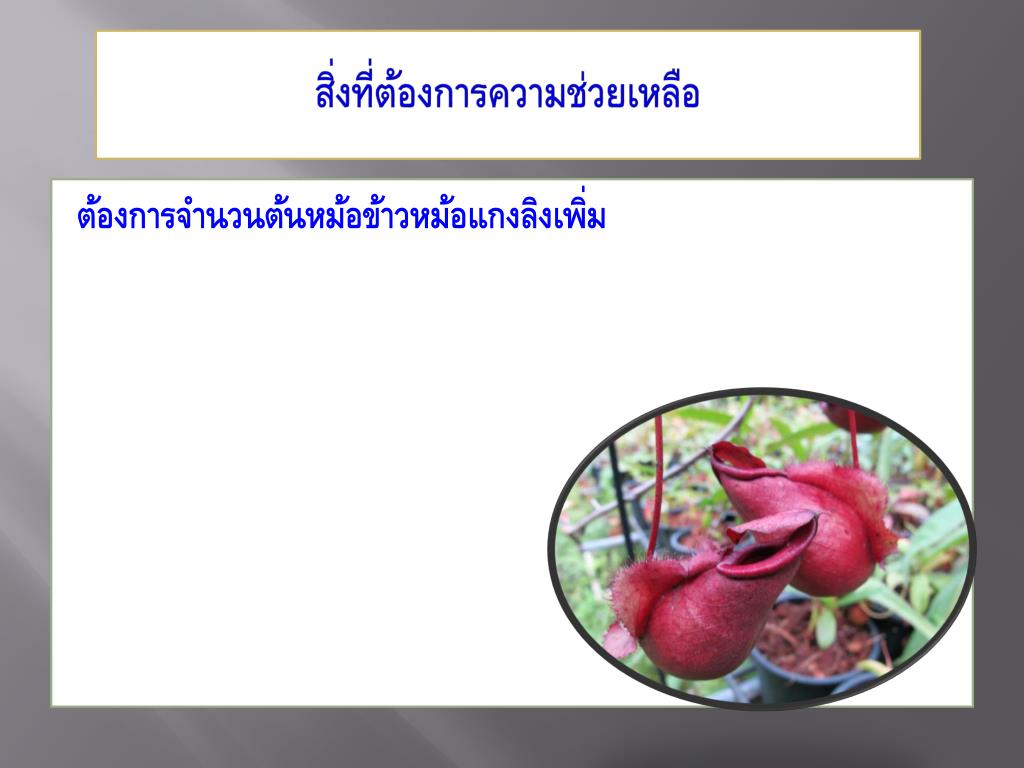 สิ่งที่ต้องการความช่วยเหลือ

ต้องการจำนวนต้นหม้อข้าวหม้อแกงลิงเพิ่ม